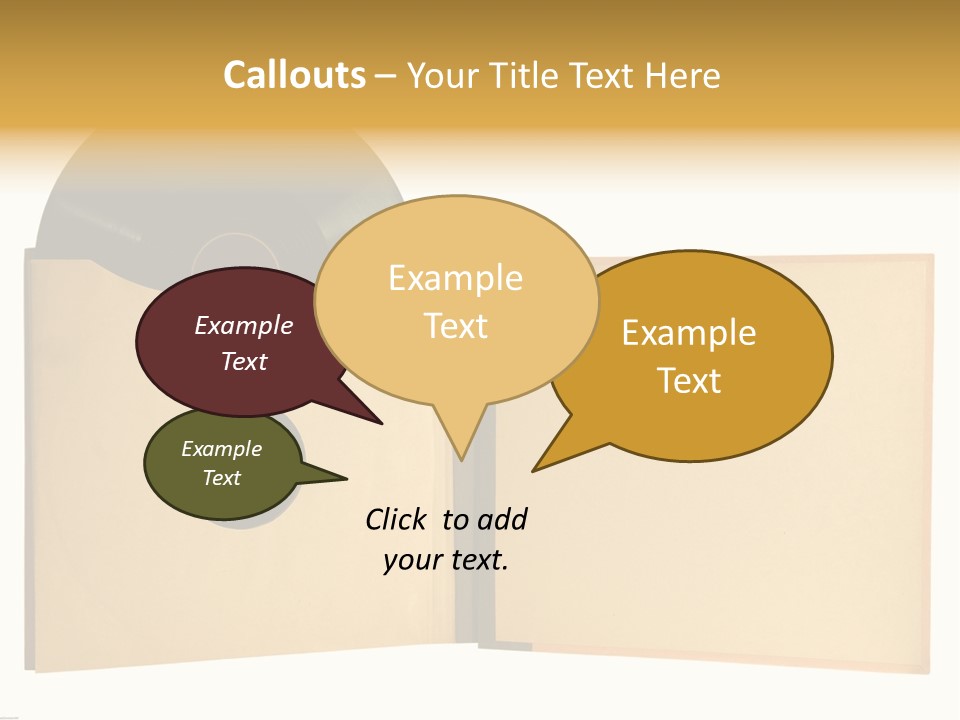 Callouts – Your Title Text Here

Example Text

Example Text

Example Text

Example Text

Click to add your text.